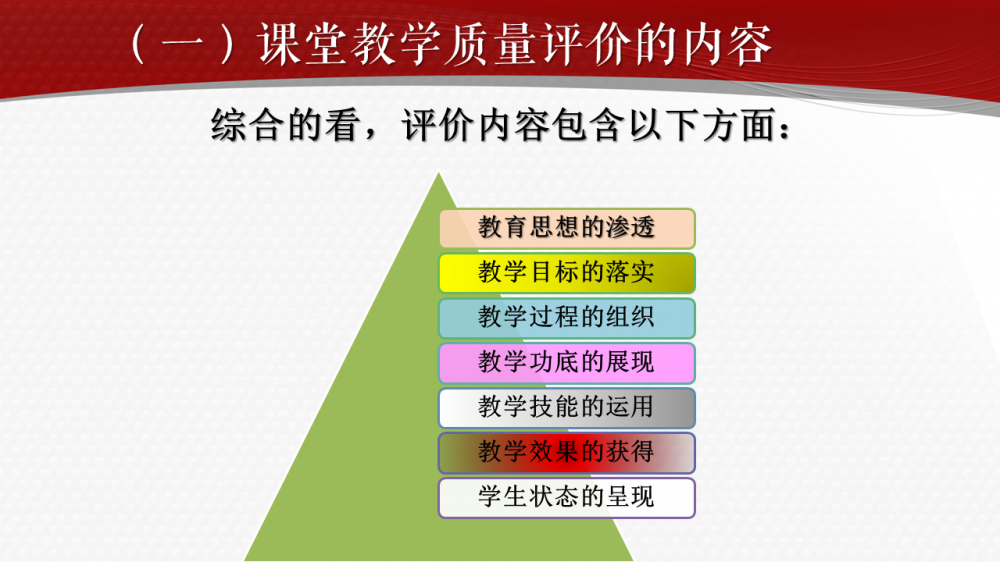 （一）课堂教学质量评价的内容

综合的看，评价内容包含以下方面：

教育思想的渗透

教学目标的落实

教学过程的组织

教学功底的展现

教学技能的运用

教学效果的获得

学生状态的呈现